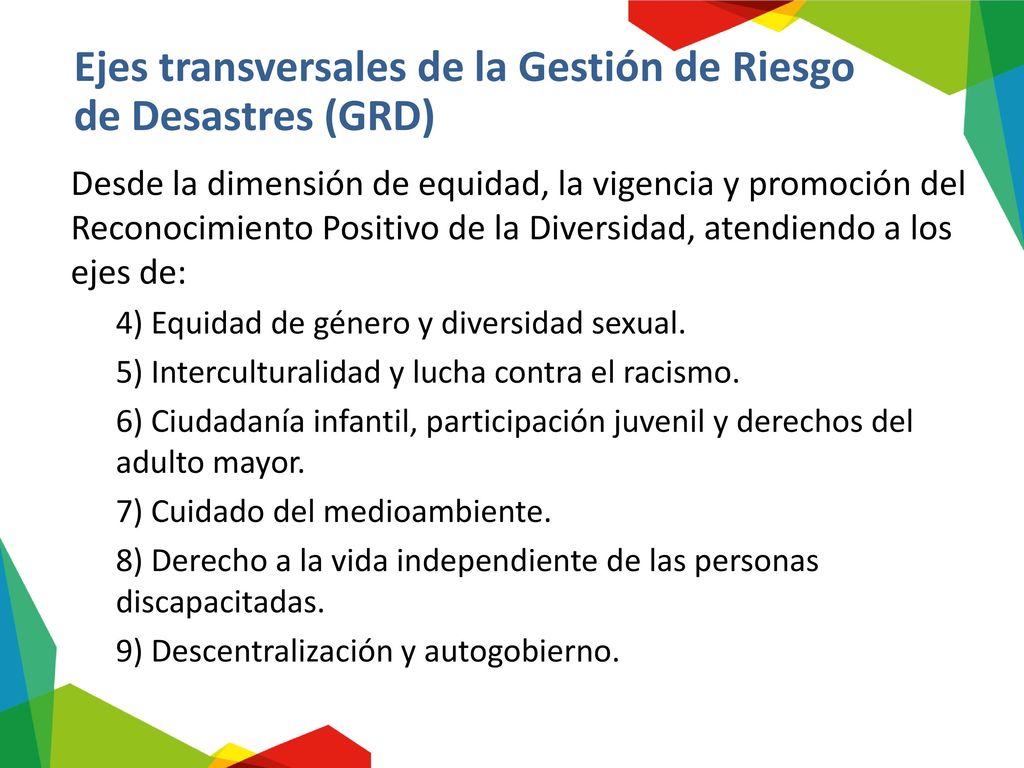 Ejes transversales de la Gestión de Riesgo de Desastres (GRD)

Desde la dimensión de equidad, la vigencia y promoción del Reconocimiento Positivo de la Diversidad, atendiendo a los ejes de:

4) Equidad de género y diversidad sexual.

5) Interculturalidad y lucha contra el racismo.

6) Ciudadanía infantil, participación juvenil y derechos del adulto mayor.

7) Cuidado del medioambiente.

8) Derecho a la vida independiente de las personas discapacitadas.

9) Descentralización y autogobierno.